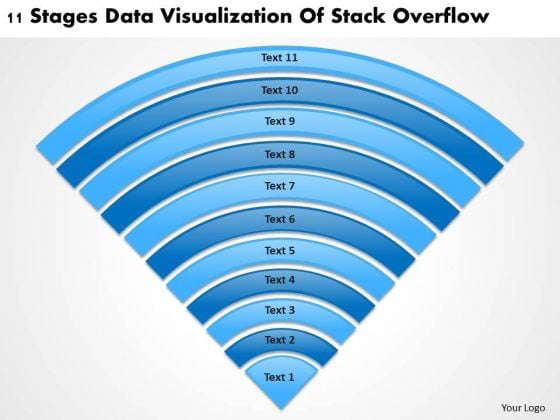 11 Stages Data Visualization Of Stack Overflow

Text 11

Text 10

Text 9

Text 8

Text 7

Text 6

Text 5

Text 4

Text 3

Text 2

Text 1

Your Logo